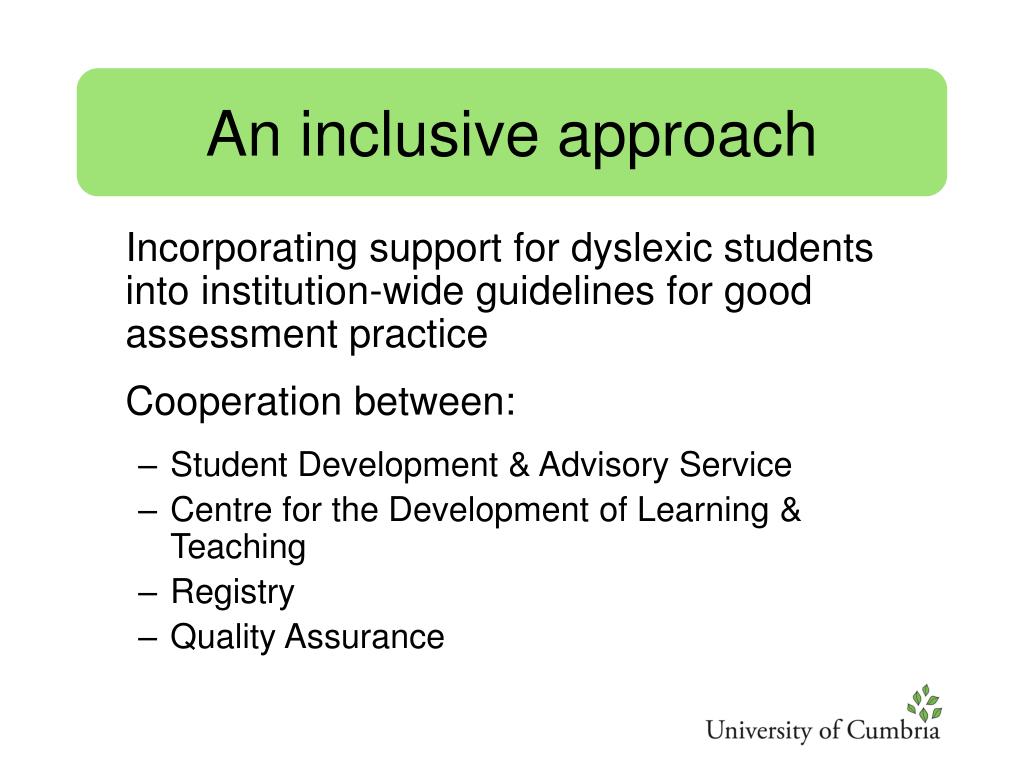 An inclusive approach

Incorporating support for dyslexic students into institution-wide guidelines for good assessment practice

Cooperation between:

– Student Development & Advisory Service
– Centre for the Development of Learning & Teaching
– Registry
– Quality Assurance

University of Cumbria